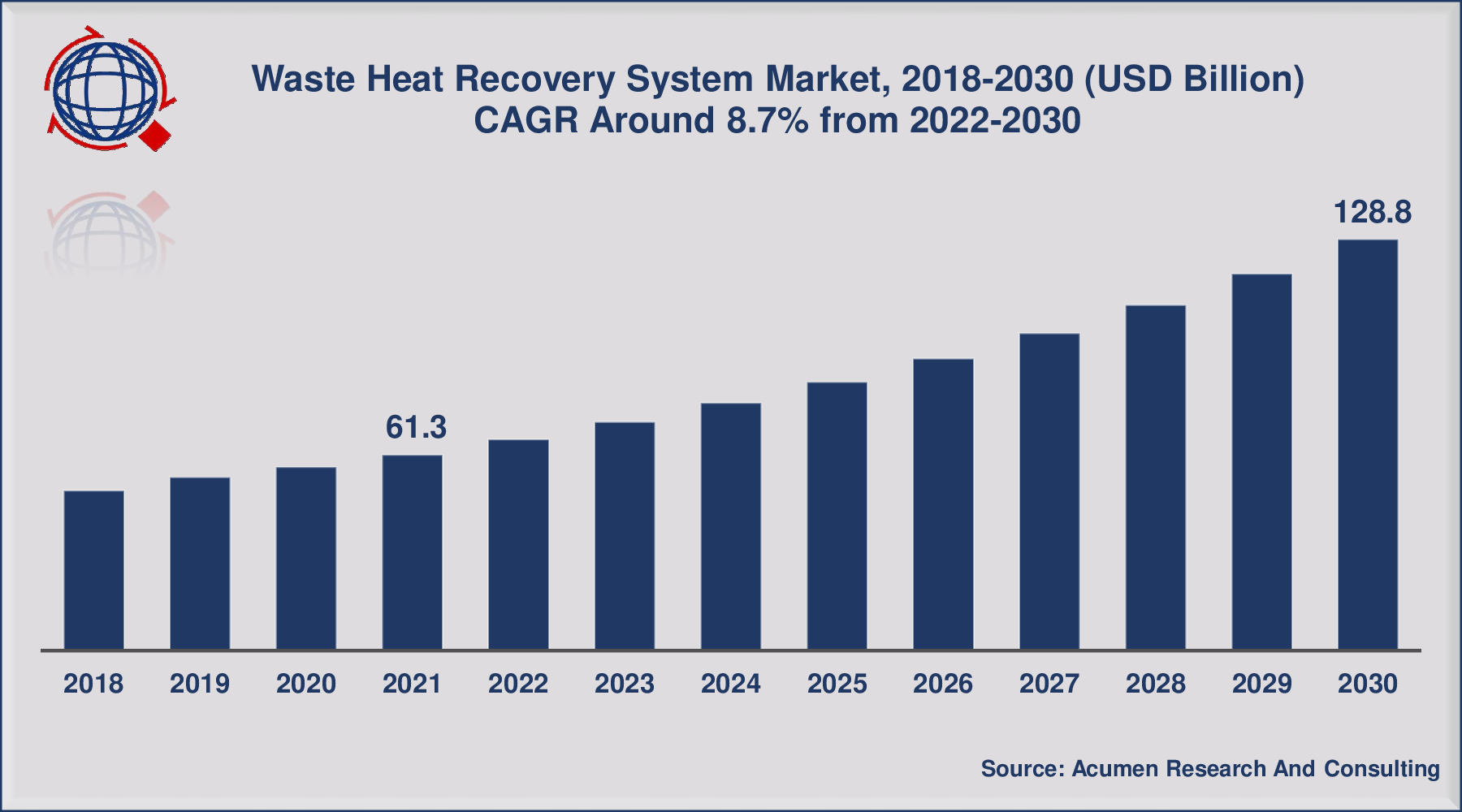 Waste Heat Recovery System Market, 2018-2030 (USD Billion)
CAGR Around 8.7% from 2022-2030

61.3

128.8

2018 2019 2020 2021 2022 2023 2024 2025 2026 2027 2028 2029 2030

Source: Acumen Research And Consulting